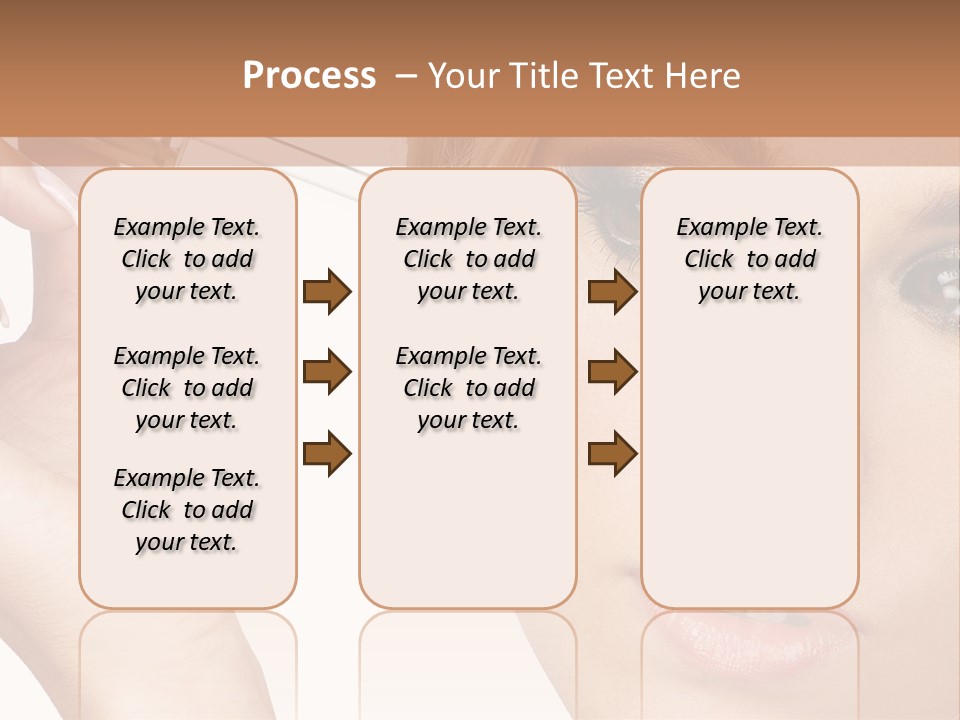 Process – Your Title Text Here

Example Text. Click to add your text.

Example Text. Click to add your text.

Example Text. Click to add your text.

Example Text. Click to add your text.

Example Text. Click to add your text.

Example Text. Click to add your text.